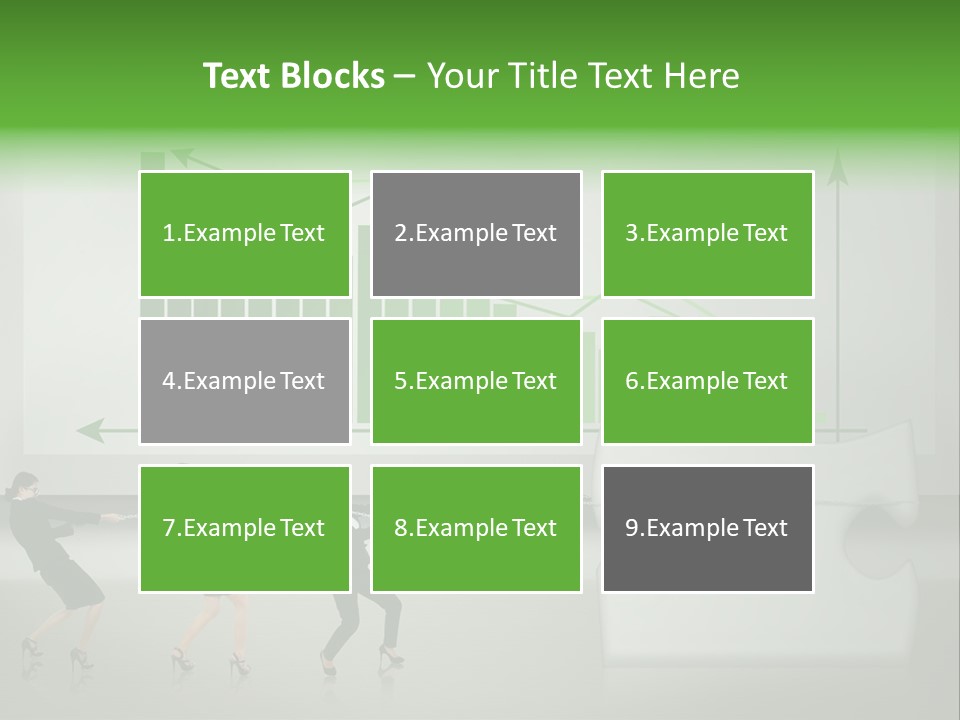 Text Blocks – Your Title Text Here

1.Example Text

2.Example Text

3.Example Text

4.Example Text

5.Example Text

6.Example Text

7.Example Text

8.Example Text

9.Example Text